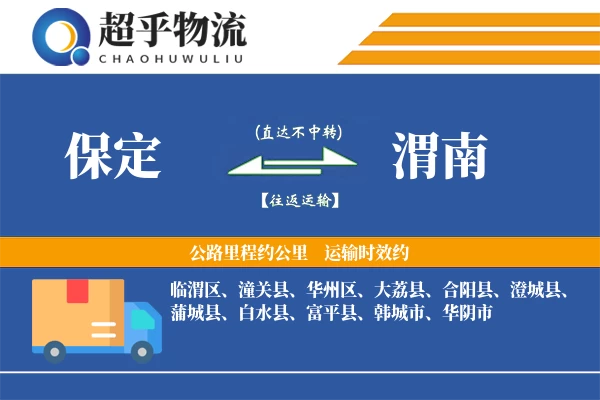 超乎物流
CHAOHUWULIU

保定

(直达不中转)

【往返运输】

渭南

公路里程约公里 运输时效约

临渭区、潼关县、华州区、大荔县、合阳县、澄城县、蒲城县、白水县、富平县、韩城市、华阴市